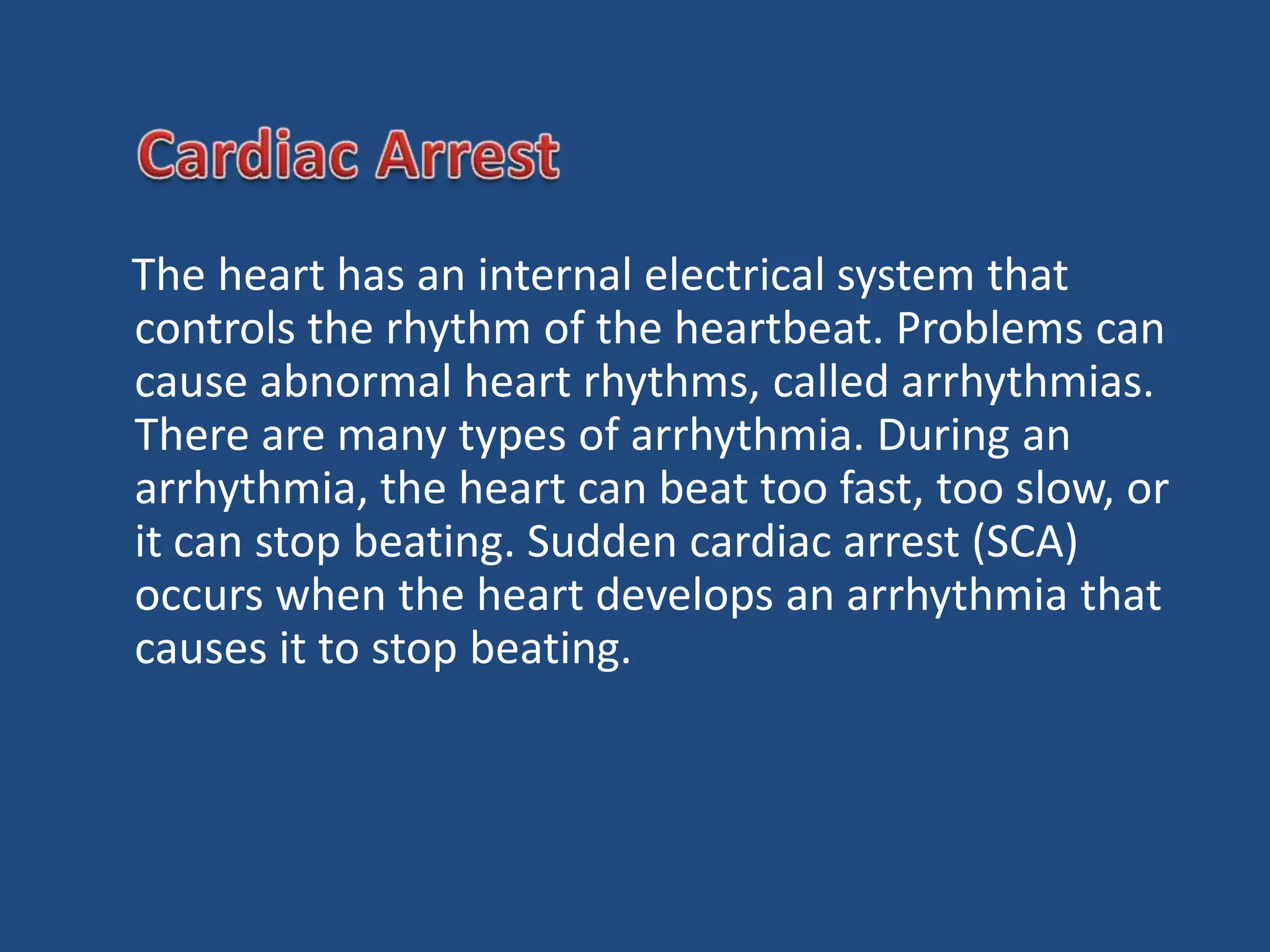 Cardiac Arrest

The heart has an internal electrical system that controls the rhythm of the heartbeat. Problems can cause abnormal heart rhythms, called arrhythmias. There are many types of arrhythmia. During an arrhythmia, the heart can beat too fast, too slow, or it can stop beating. Sudden cardiac arrest (SCA) occurs when the heart develops an arrhythmia that causes it to stop beating.